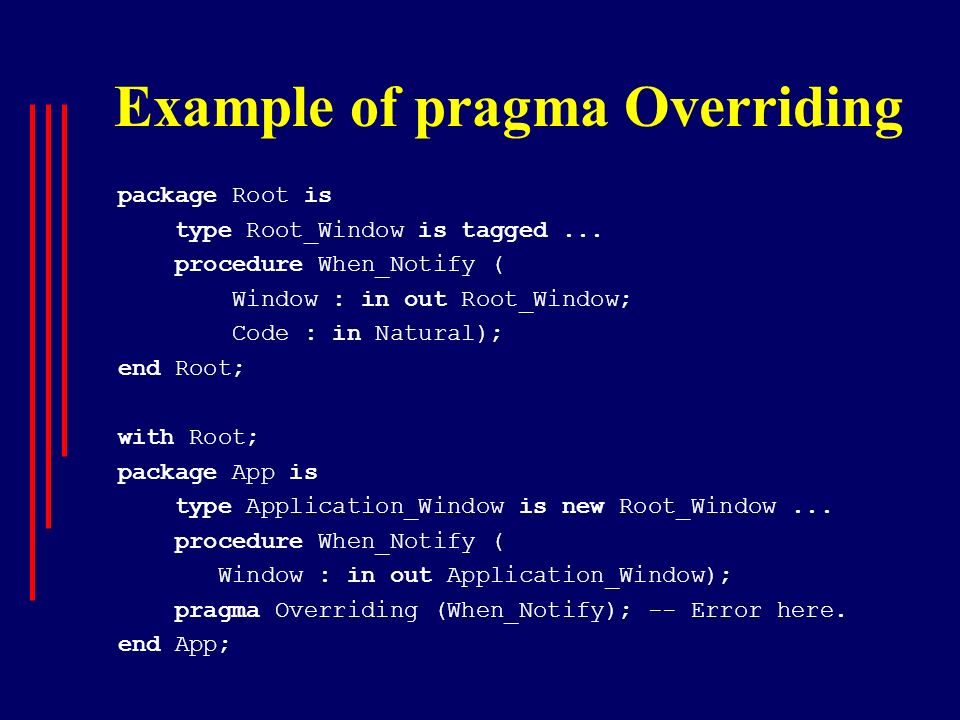 Example of pragma Overriding

package Root is
    type Root_Window is tagged ...
    procedure When_Notify (
        Window : in out Root_Window;
        Code : in Natural);
end Root;

with Root;
package App is
    type Application_Window is new Root_Window ...
    procedure When_Notify (
       Window : in out Application_Window);
    pragma Overriding (When_Notify); -- Error here.
end App;